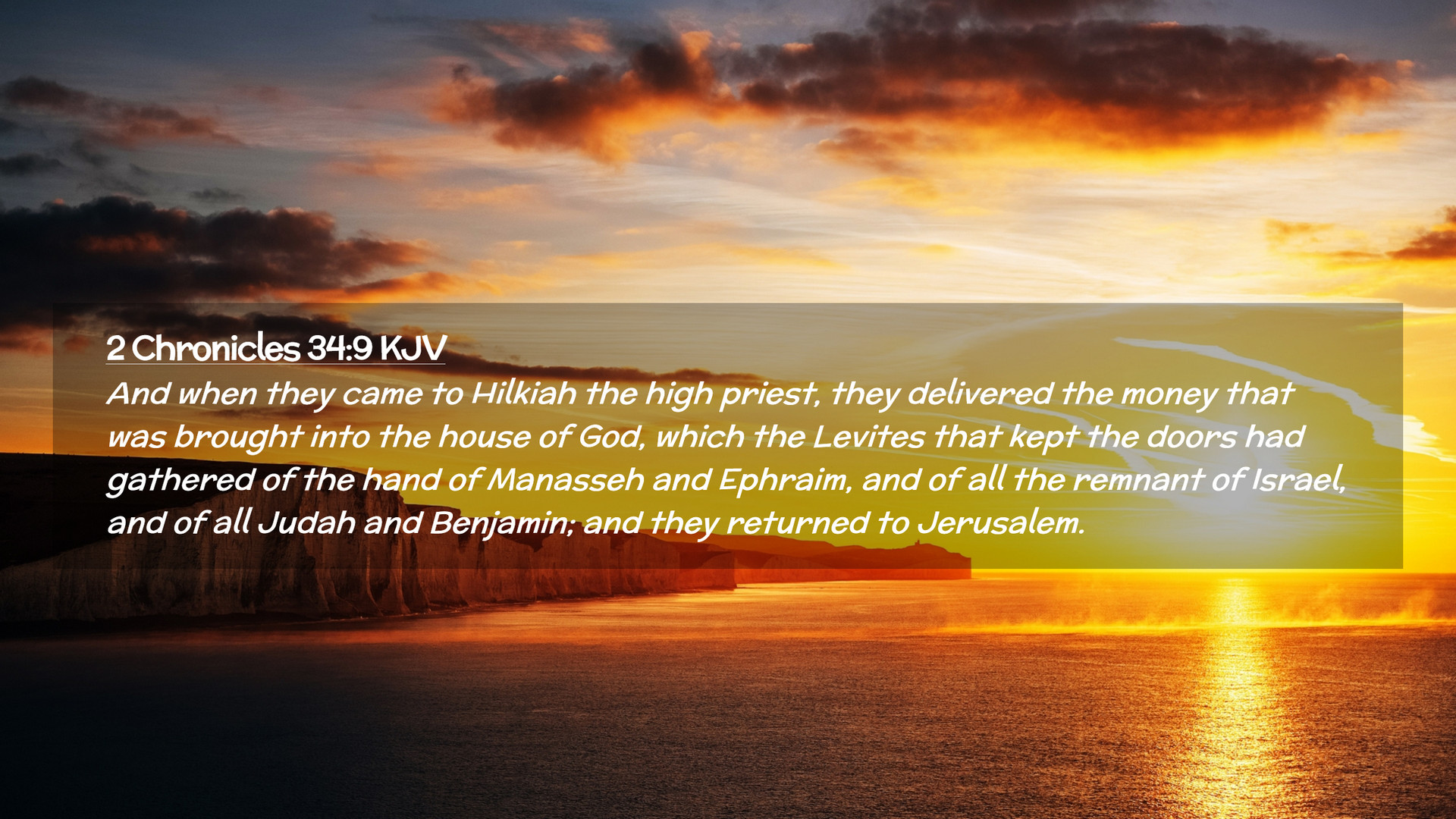 2 Chronicles 34:9 KJV
And when they came to Hilkiah the high priest, they delivered the money that was brought into the house of God, which the Levites that kept the doors had gathered of the hand of Manasseh and Ephraim, and of all the remnant of Israel, and of all Judah and Benjamin; and they returned to Jerusalem.